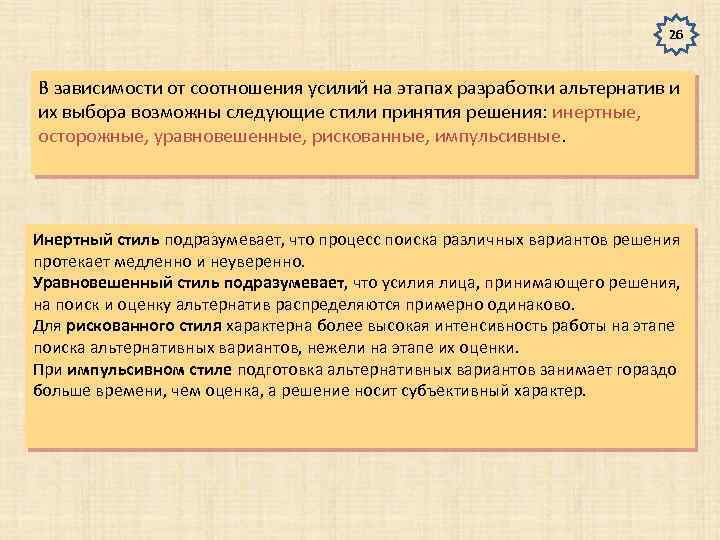 26

В зависимости от соотношения усилий на этапах разработки альтернатив и их выбора возможны следующие стили принятия решения: инертные, осторожные, уравновешенные, рискованные, импульсивные.

Инертный стиль подразумевает, что процесс поиска различных вариантов решения протекает медленно и неуверенно.
Уравновешенный стиль подразумевает, что усилия лица, принимающего решения, на поиск и оценку альтернатив распределяются примерно одинаково.
Для рискованного стиля характерна более высокая интенсивность работы на этапе поиска альтернативных вариантов, нежели на этапе их оценки.
При импульсивном стиле подготовка альтернативных вариантов занимает гораздо больше времени, чем оценка, а решение носит субъективный характер.